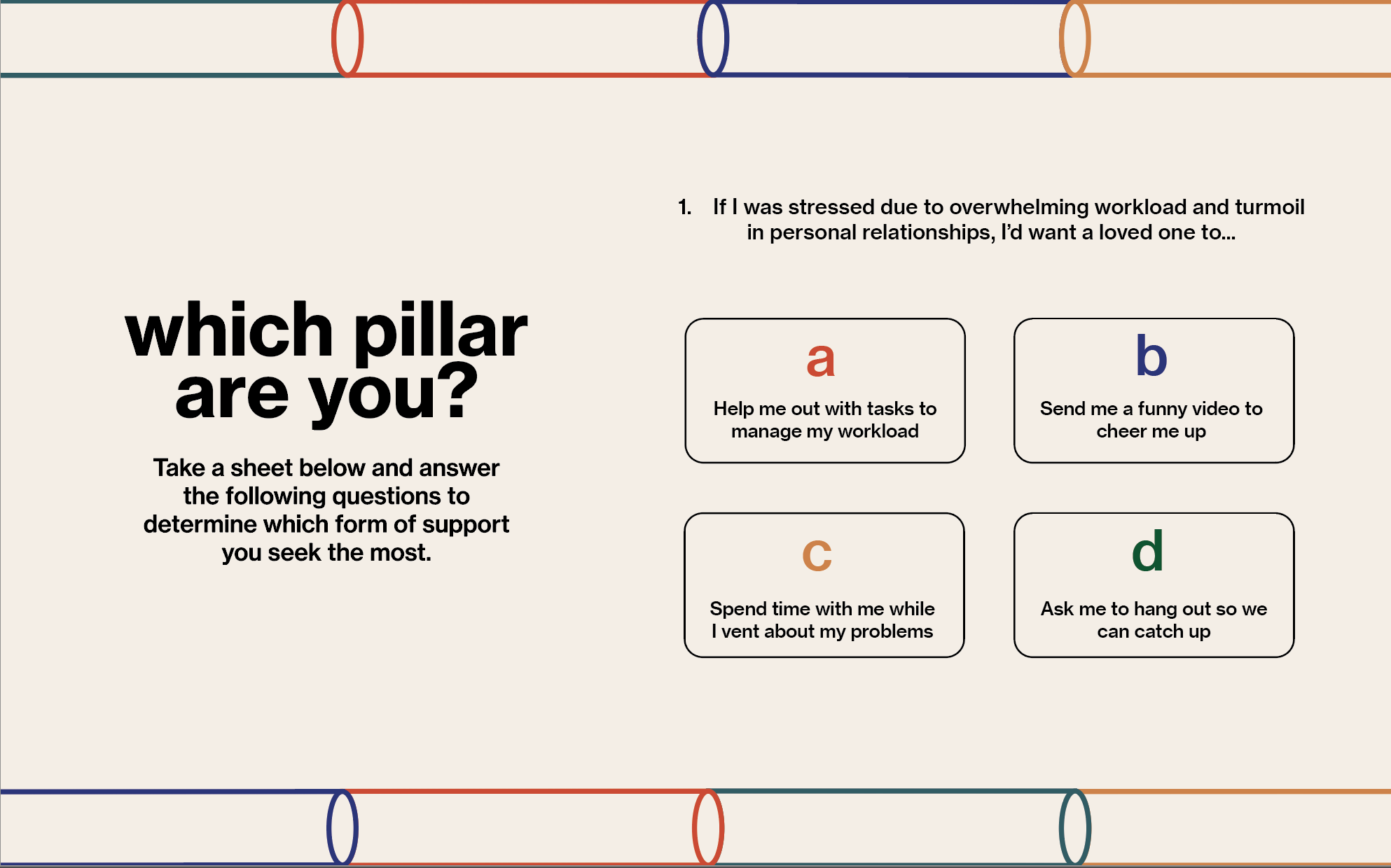 which pillar are you?

Take a sheet below and answer the following questions to determine which form of support you seek the most.

1. If I was stressed due to overwhelming workload and turmoil in personal relationships, I'd want a loved one to...

a
Help me out with tasks to manage my workload

b
Send me a funny video to cheer me up

c
Spend time with me while I vent about my problems

d
Ask me to hang out so we can catch up